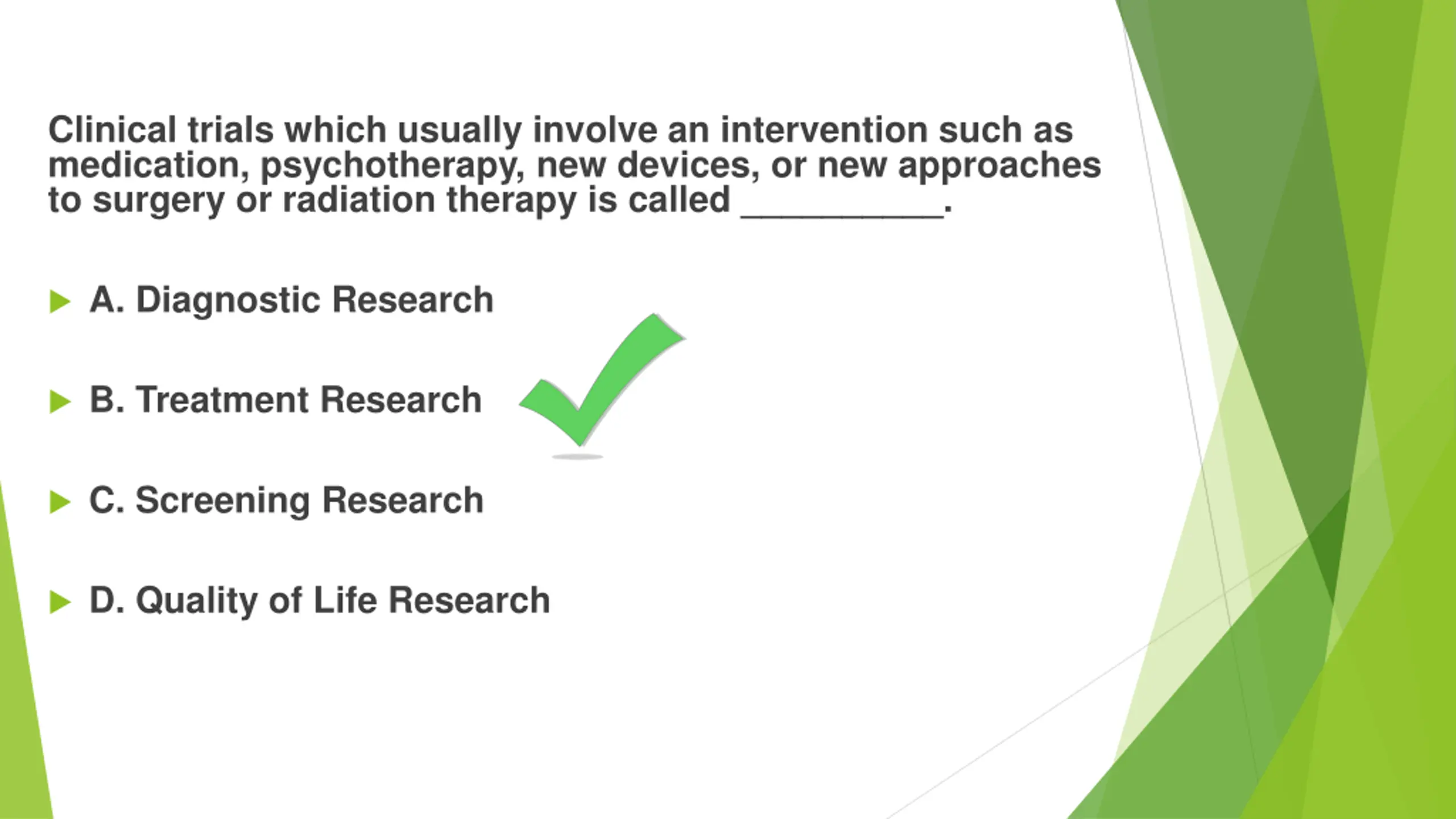 Clinical trials which usually involve an intervention such as medication, psychotherapy, new devices, or new approaches to surgery or radiation therapy is called __________.

A. Diagnostic Research

B. Treatment Research

C. Screening Research

D. Quality of Life Research